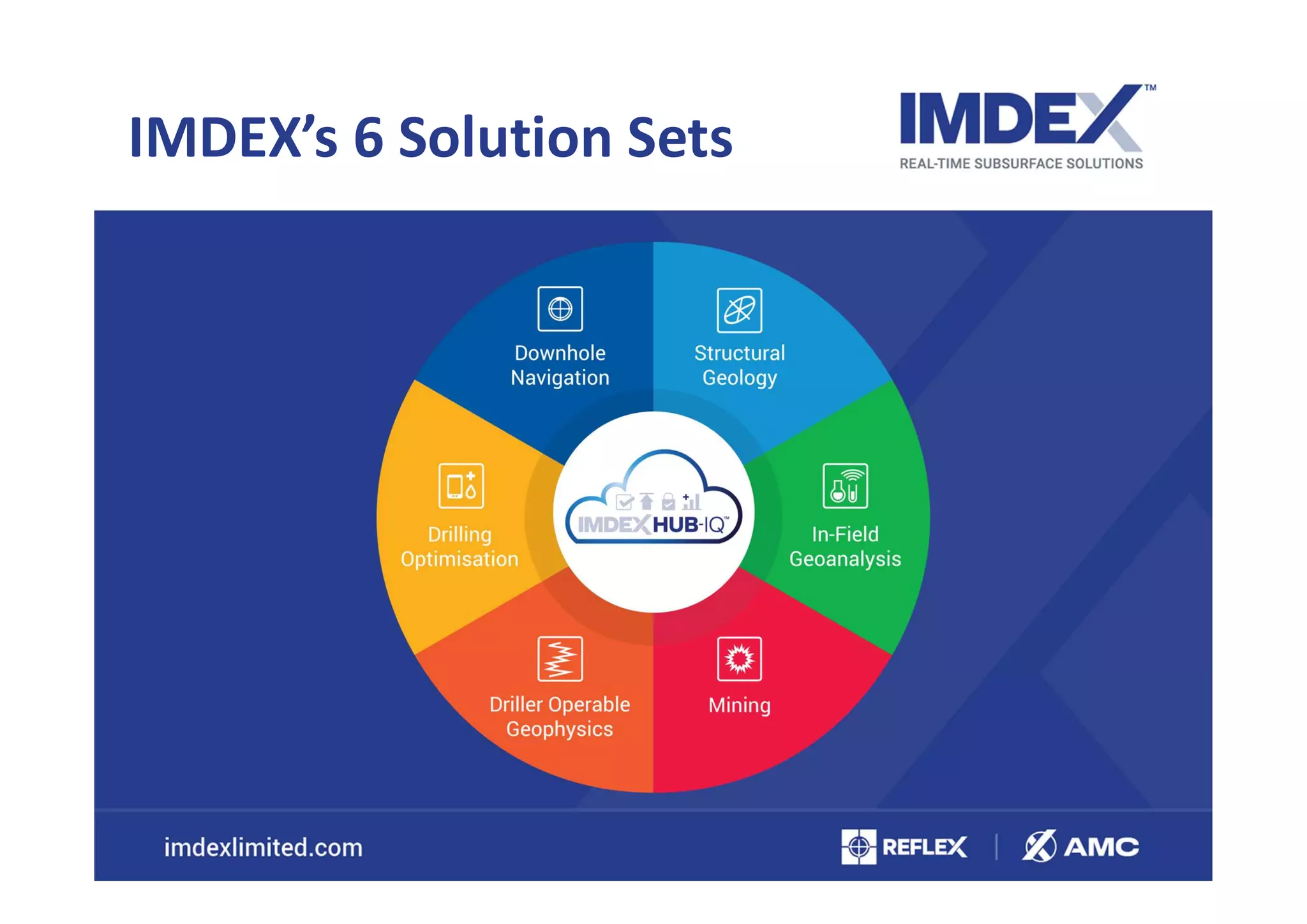 IMDEX's 6 Solution Sets

IMDEX™
REAL-TIME SUBSURFACE SOLUTIONS

Downhole Navigation

Structural Geology

Drilling Optimisation

IMDEX HUB-IQ™

In-Field Geoanalysis

Driller Operable Geophysics

Mining

imdexlimited.com

REFLEX | AMC